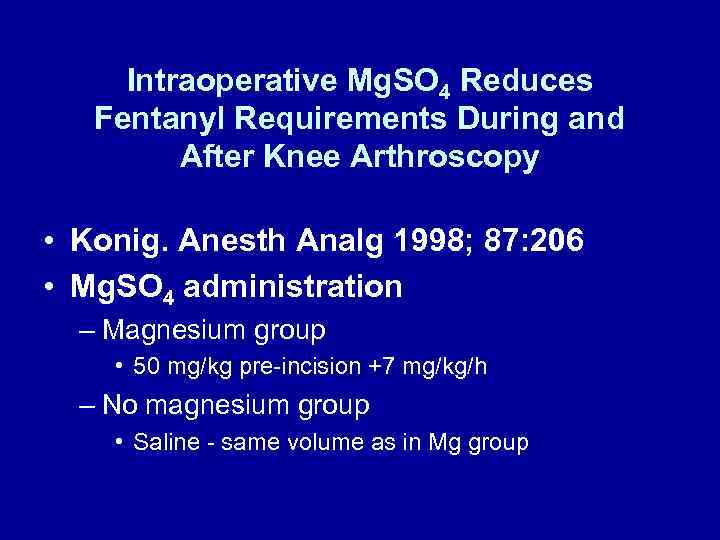 Intraoperative $MgSO_4$ Reduces Fentanyl Requirements During and After Knee Arthroscopy

• Konig. Anesth Analg 1998; 87:206
• $MgSO_4$ administration
– Magnesium group
• 50 mg/kg pre-incision +7 mg/kg/h
– No magnesium group
• Saline - same volume as in Mg group